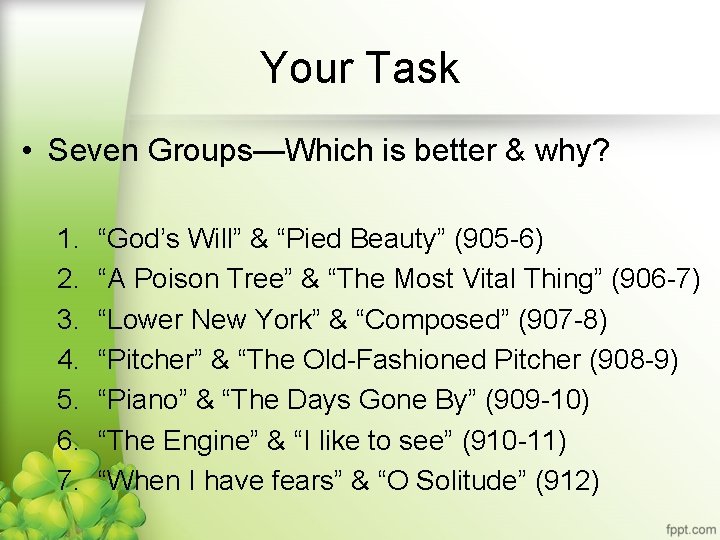 Your Task

• Seven Groups—Which is better & why?

1. “God’s Will” & “Pied Beauty” (905-6)
2. “A Poison Tree” & “The Most Vital Thing” (906-7)
3. “Lower New York” & “Composed” (907-8)
4. “Pitcher” & “The Old-Fashioned Pitcher (908-9)
5. “Piano” & “The Days Gone By” (909-10)
6. “The Engine” & “I like to see” (910-11)
7. “When I have fears” & “O Solitude” (912)

fppt.com